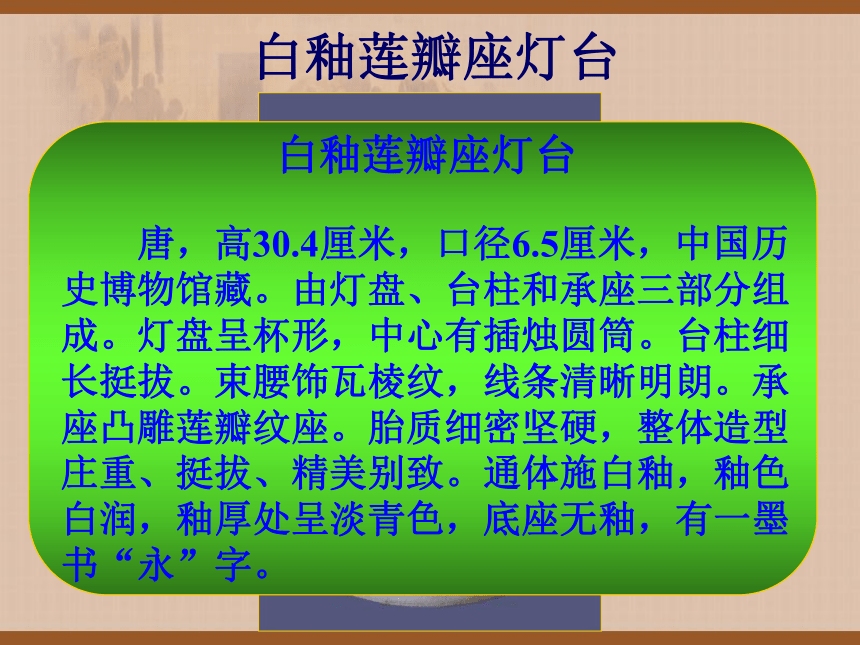 白釉莲瓣座灯台

白釉莲瓣座灯台

唐，高30.4厘米，口径6.5厘米，中国历史博物馆藏。由灯盘、台柱和承座三部分组成。灯盘呈杯形，中心有插烛圆筒。台柱细长挺拔。束腰饰瓦棱纹，线条清晰明朗。承座凸雕莲瓣纹座。胎质细密坚硬，整体造型庄重、挺拔、精美别致。通体施白釉，釉色白润，釉厚处呈淡青色，底座无釉，有一墨书“永”字。